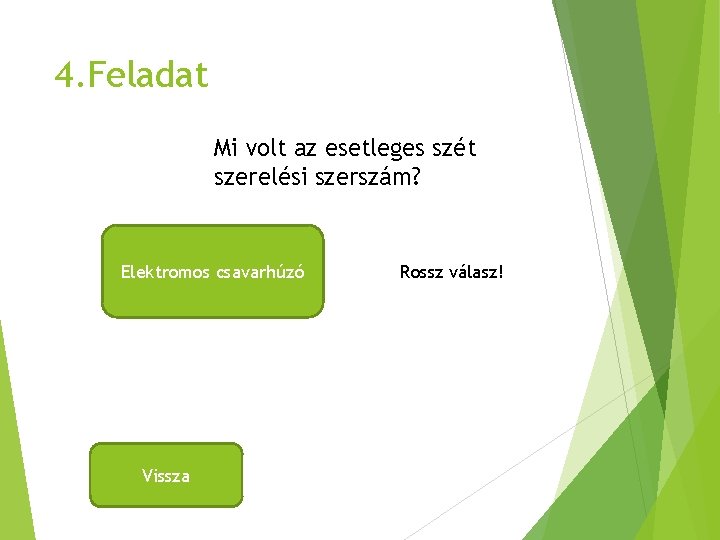 4.Feladat

Mi volt az esetleges szét szerelési szerszám?

Elektromos csavarhúzó

Rossz válasz!

Vissza